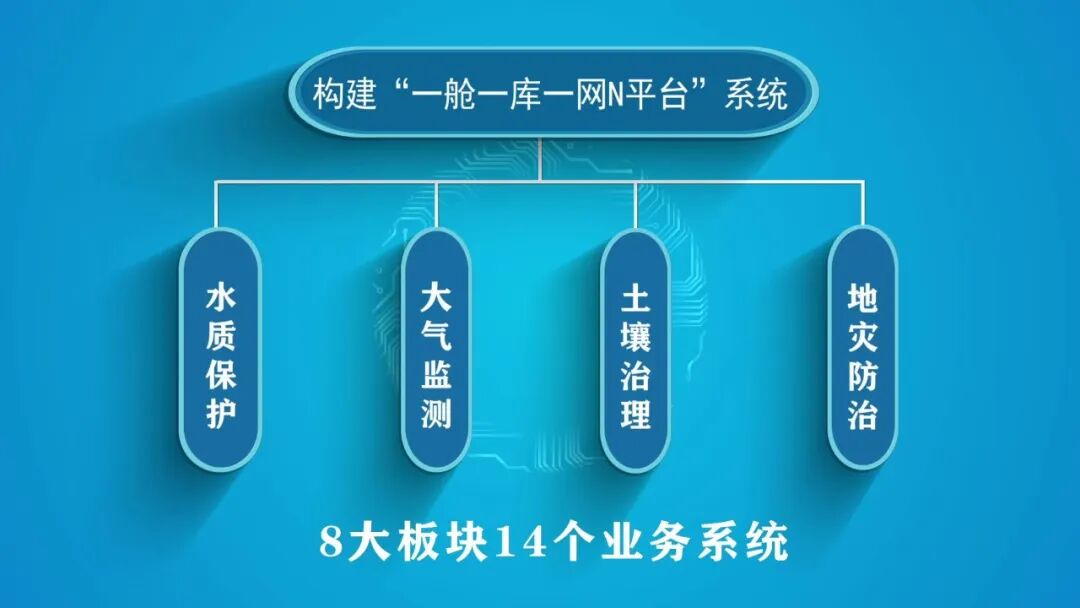 构建“一舱一库一网N平台”系统

水质保护

大气监测

土壤治理

地灾防治

8大板块14个业务系统